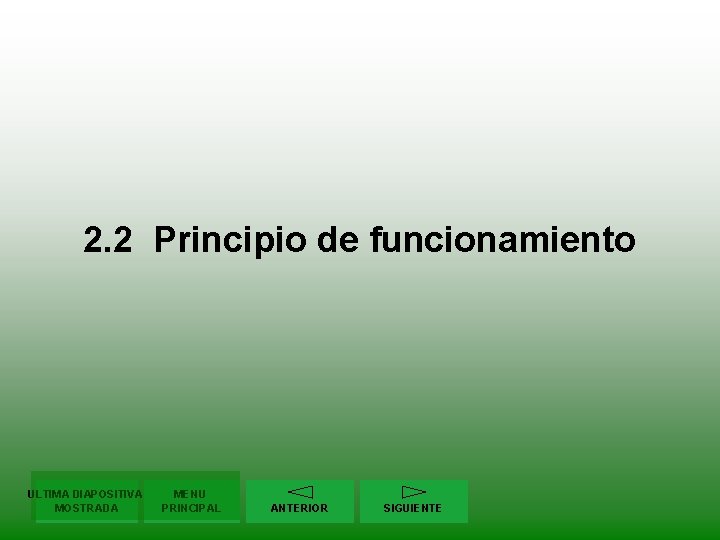 2.2 Principio de funcionamiento

ULTIMA DIAPOSITIVA MOSTRADA

MENU PRINCIPAL

ANTERIOR

SIGUIENTE